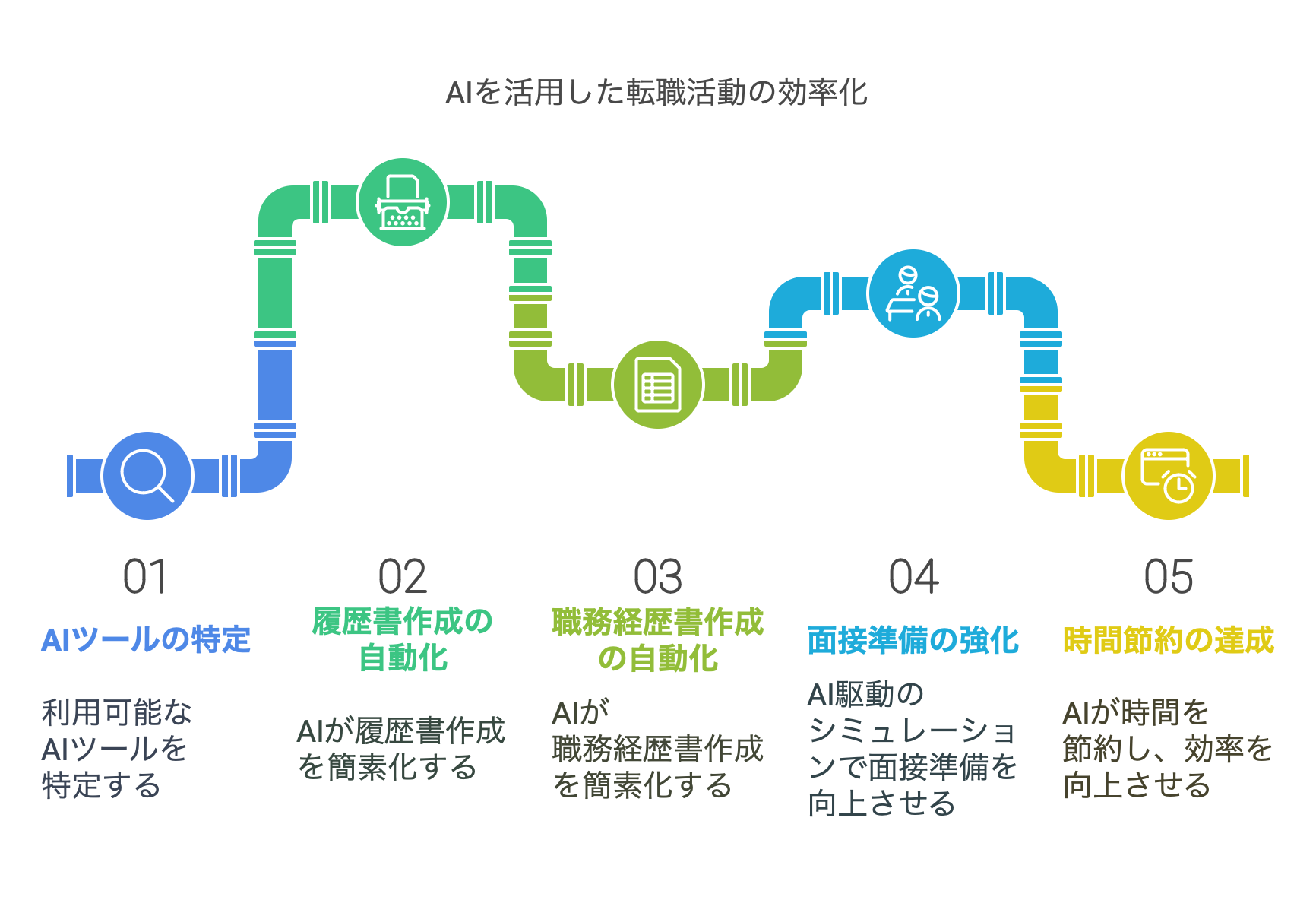 AIを活用した転職活動の効率化

01
AIツールの特定
利用可能なAIツールを特定する

02
履歴書作成の自動化
AIが履歴書作成を簡素化する

03
職務経歴書作成の自動化
AIが職務経歴書作成を簡素化する

04
面接準備の強化
AI駆動のシミュレーションで面接準備を向上させる

05
時間節約の達成
AIが時間を節約し、効率を向上させる